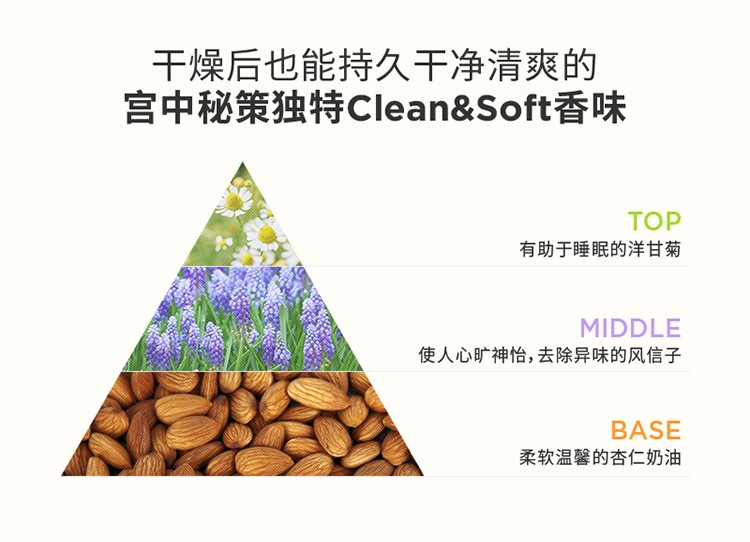 干燥后也能持久干净清爽的
宫中秘策独特Clean&Soft香味

TOP
有助于睡眠的洋甘菊

MIDDLE
使人心旷神怡，去除异味的风信子

BASE
柔软温馨的杏仁奶油